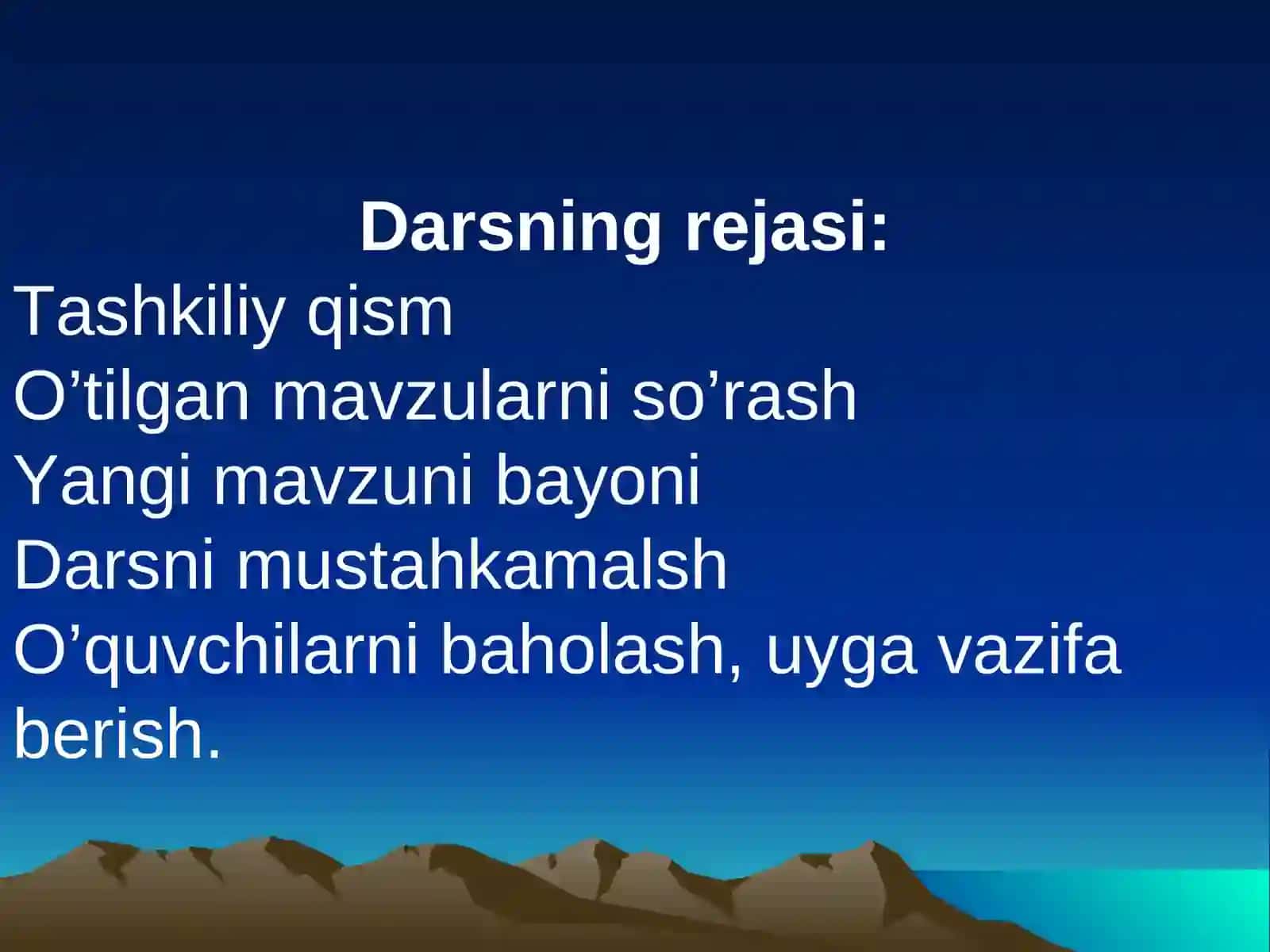 Darsning rejasi:
Tashkiliy qism
O’tilgan mavzularni so’rash
Yangi mavzuni bayoni
Darsni mustahkamalsh
O’quvchilarni baholash, uyga vazifa berish.